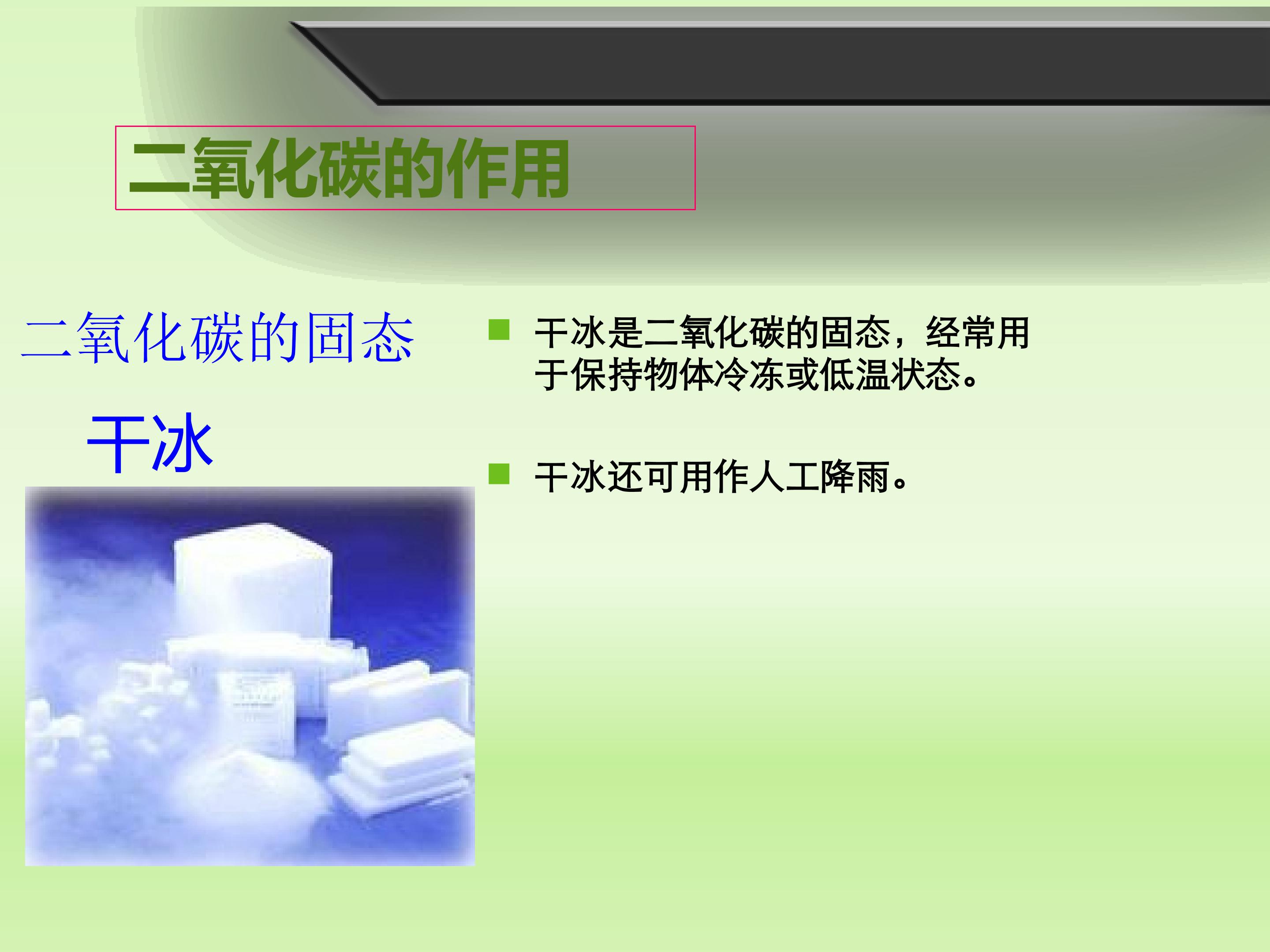 二氧化碳的作用

二氧化碳的固态

干冰

干冰是二氧化碳的固态，经常用于保持物体冷冻或低温状态。

干冰还可用作人工降雨。